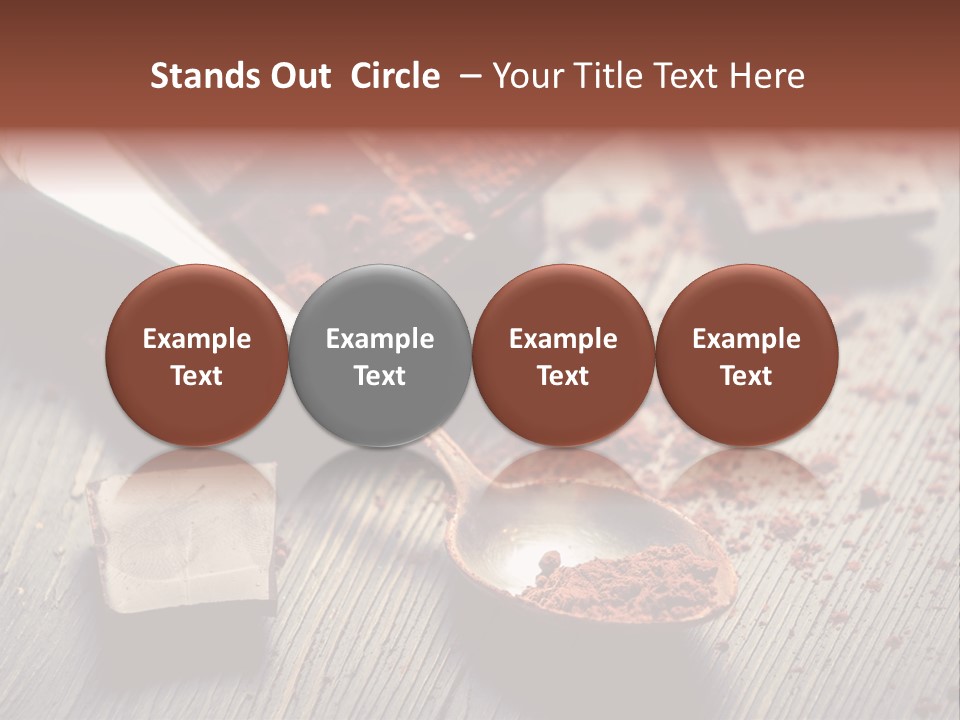 Stands Out Circle – Your Title Text Here

Example Text

Example Text

Example Text

Example Text